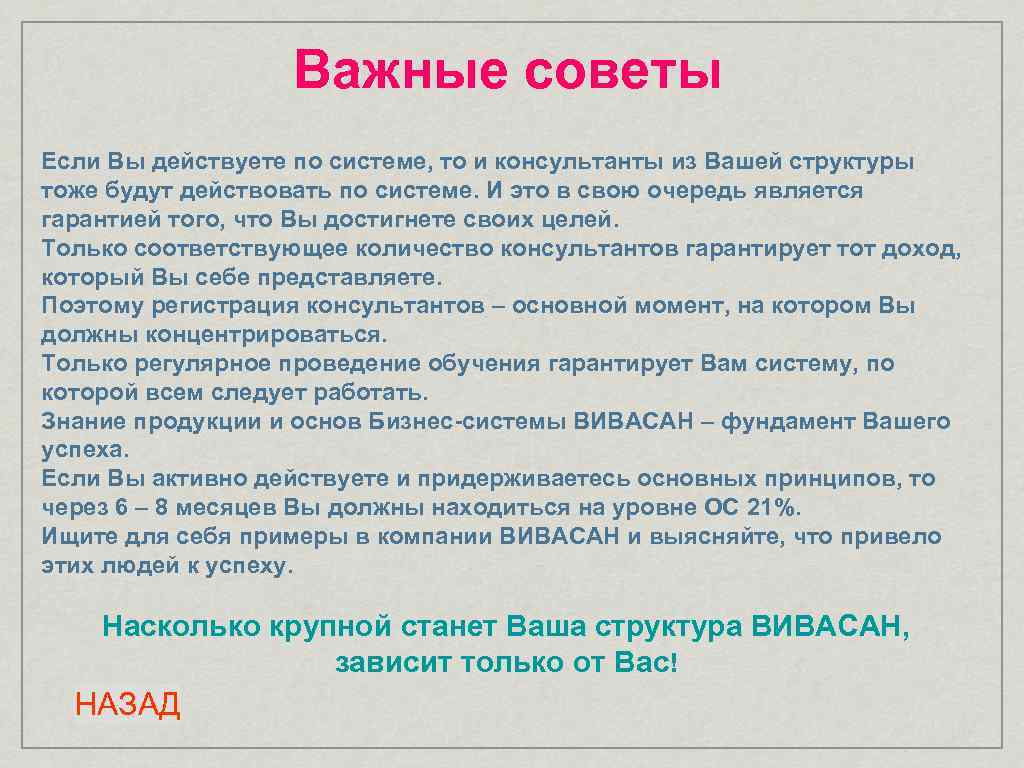 Важные советы

Если Вы действуете по системе, то и консультанты из Вашей структуры тоже будут действовать по системе. И это в свою очередь является гарантией того, что Вы достигнете своих целей.
Только соответствующее количество консультантов гарантирует тот доход, который Вы себе представляете.
Поэтому регистрация консультантов – основной момент, на котором Вы должны концентрироваться.
Только регулярное проведение обучения гарантирует Вам систему, по которой всем следует работать.
Знание продукции и основ Бизнес-системы ВИВАСАН – фундамент Вашего успеха.
Если Вы активно действуете и придерживаетесь основных принципов, то через 6 – 8 месяцев Вы должны находиться на уровне ОС 21%.
Ищите для себя примеры в компании ВИВАСАН и выясняйте, что привело этих людей к успеху.

Насколько крупной станет Ваша структура ВИВАСАН, зависит только от Вас!

НАЗАД